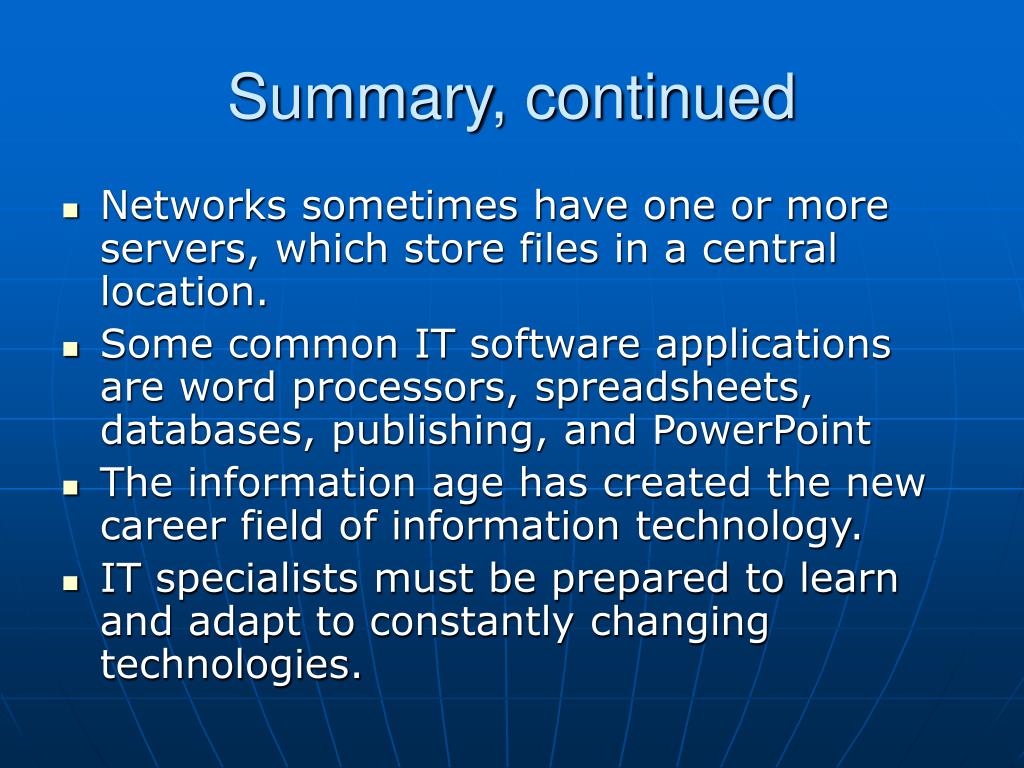 Summary, continued

- Networks sometimes have one or more servers, which store files in a central location.
- Some common IT software applications are word processors, spreadsheets, databases, publishing, and PowerPoint
- The information age has created the new career field of information technology.
- IT specialists must be prepared to learn and adapt to constantly changing technologies.